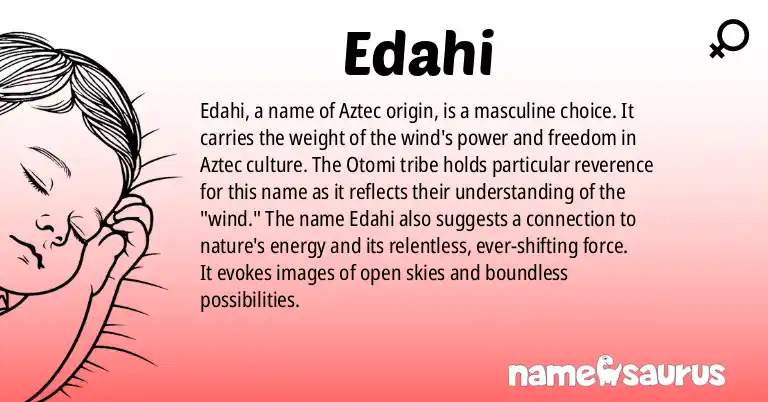 Edahi

Edahi, a name of Aztec origin, is a masculine choice. It carries the weight of the wind's power and freedom in Aztec culture. The Otomi tribe holds particular reverence for this name as it reflects their understanding of the "wind." The name Edahi also suggests a connection to nature's energy and its relentless, ever-shifting force. It evokes images of open skies and boundless possibilities.

namesaurus